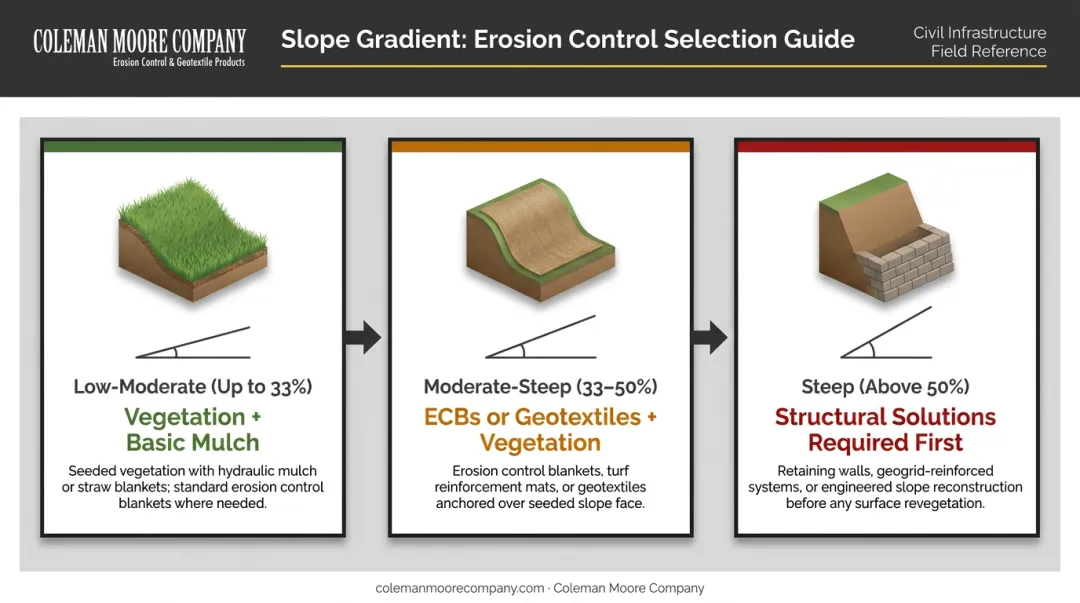 COLEMAN MOORE COMPANY
Erosion Control & Geotextile Products

Slope Gradient: Erosion Control Selection Guide

Civil Infrastructure Field Reference

Low-Moderate (Up to 33%)
Vegetation + Basic Mulch
Seeded vegetation with hydraulic mulch or straw blankets; standard erosion control blankets where needed.

Moderate-Steep (33–50%)
ECBs or Geotextiles + Vegetation
Erosion control blankets, turf reinforcement mats, or geotextiles anchored over seeded slope face.

Steep (Above 50%)
Structural Solutions Required First
Retaining walls, geogrid-reinforced systems, or engineered slope reconstruction before any surface revegetation.

colemanmoorecompany.com · Coleman Moore Company